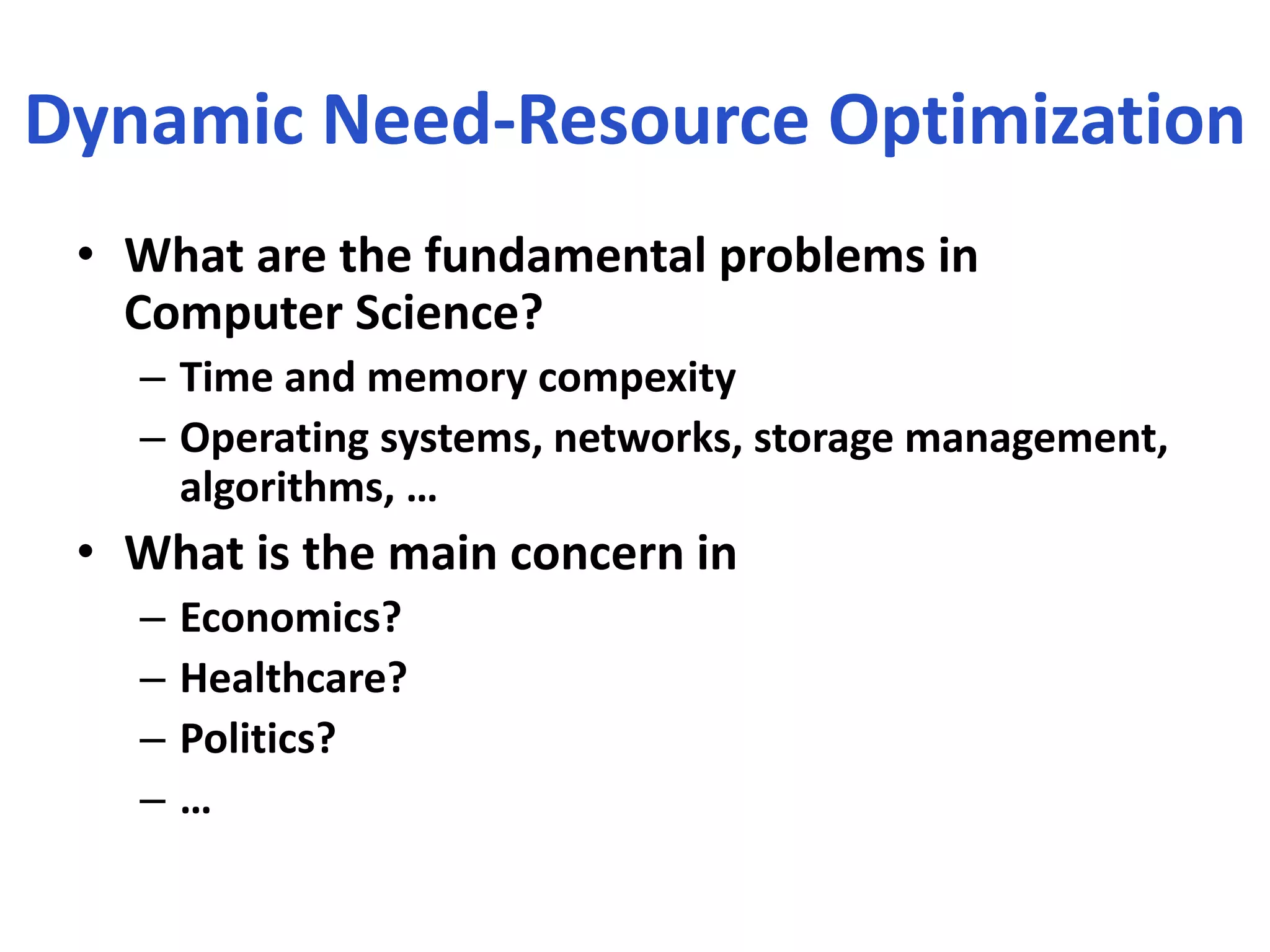 Dynamic Need-Resource Optimization

• What are the fundamental problems in Computer Science?
  – Time and memory compexity
  – Operating systems, networks, storage management, algorithms, …
• What is the main concern in
  – Economics?
  – Healthcare?
  – Politics?
  – …